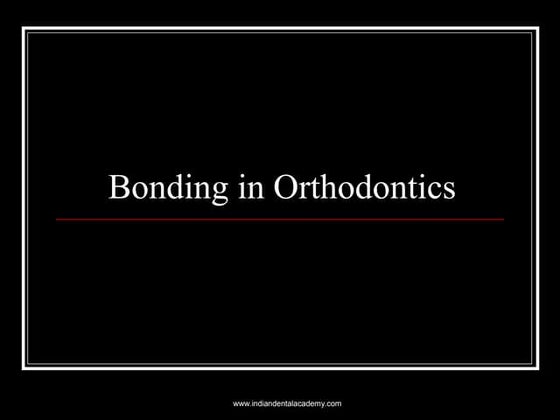 Bonding in Orthodontics

www.indiandentalacademy.com